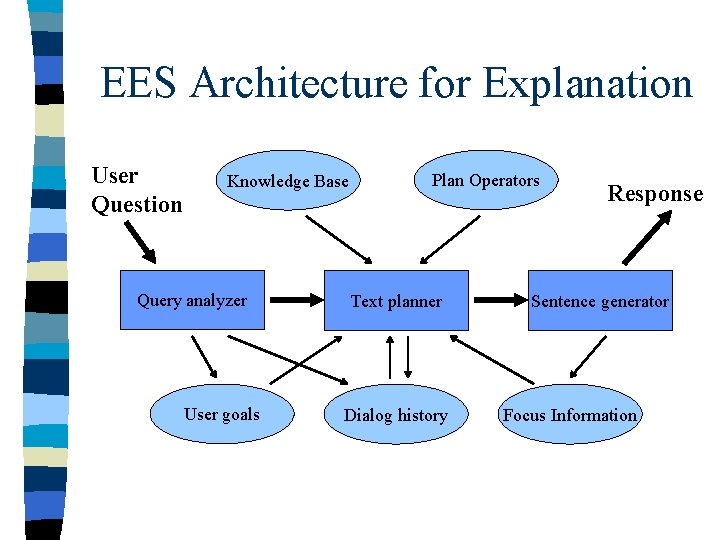 EES Architecture for Explanation

User Question

Knowledge Base

Plan Operators

Response

Query analyzer

Text planner

Sentence generator

User goals

Dialog history

Focus Information